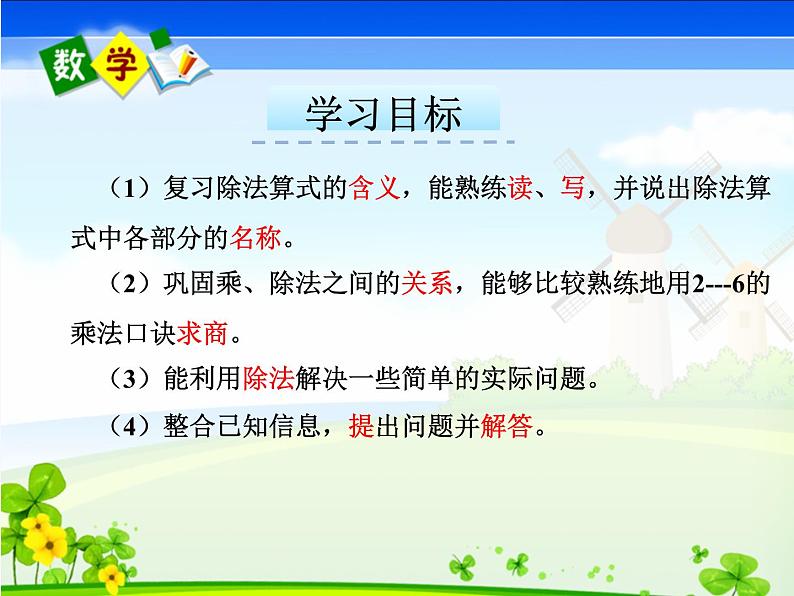 数学

学习目标

（1）复习除法算式的含义，能熟练读、写，并说出除法算式中各部分的名称。

（2）巩固乘、除法之间的关系，能够比较熟练地用2---6的乘法口诀求商。

（3）能利用除法解决一些简单的实际问题。

（4）整合已知信息，提出问题并解答。